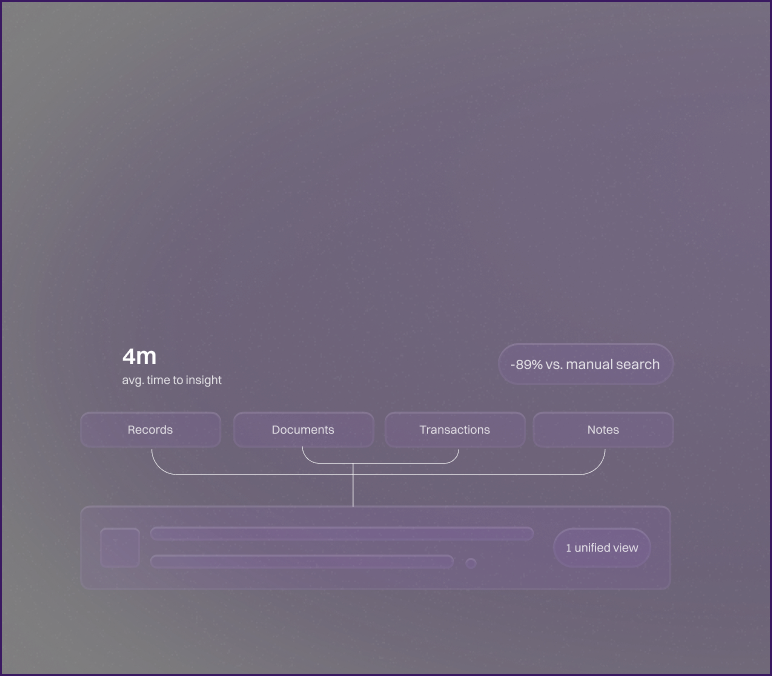 4m
avg. time to insight

-89% vs. manual search

Records

Documents

Transactions

Notes

1 unified view